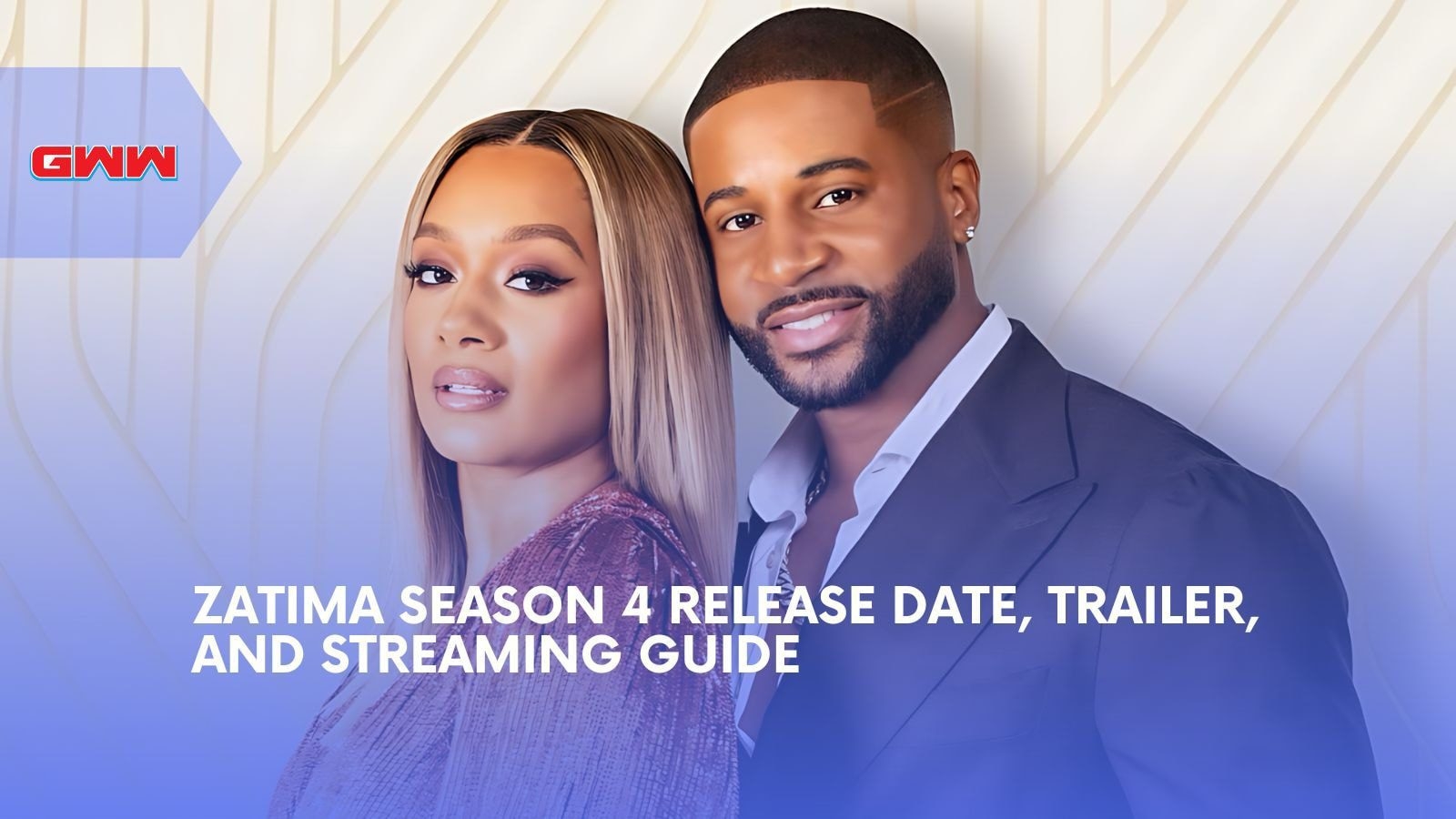 GWW

ZATIMA SEASON 4 RELEASE DATE, TRAILER, AND STREAMING GUIDE